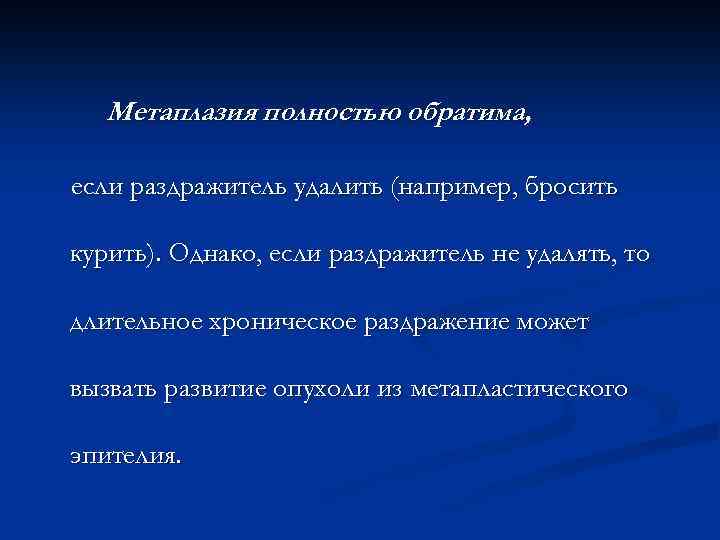 Метаплазия полностью обратима,

если раздражитель удалить (например, бросить курить). Однако, если раздражитель не удалять, то длительное хроническое раздражение может вызвать развитие опухоли из метапластического эпителия.